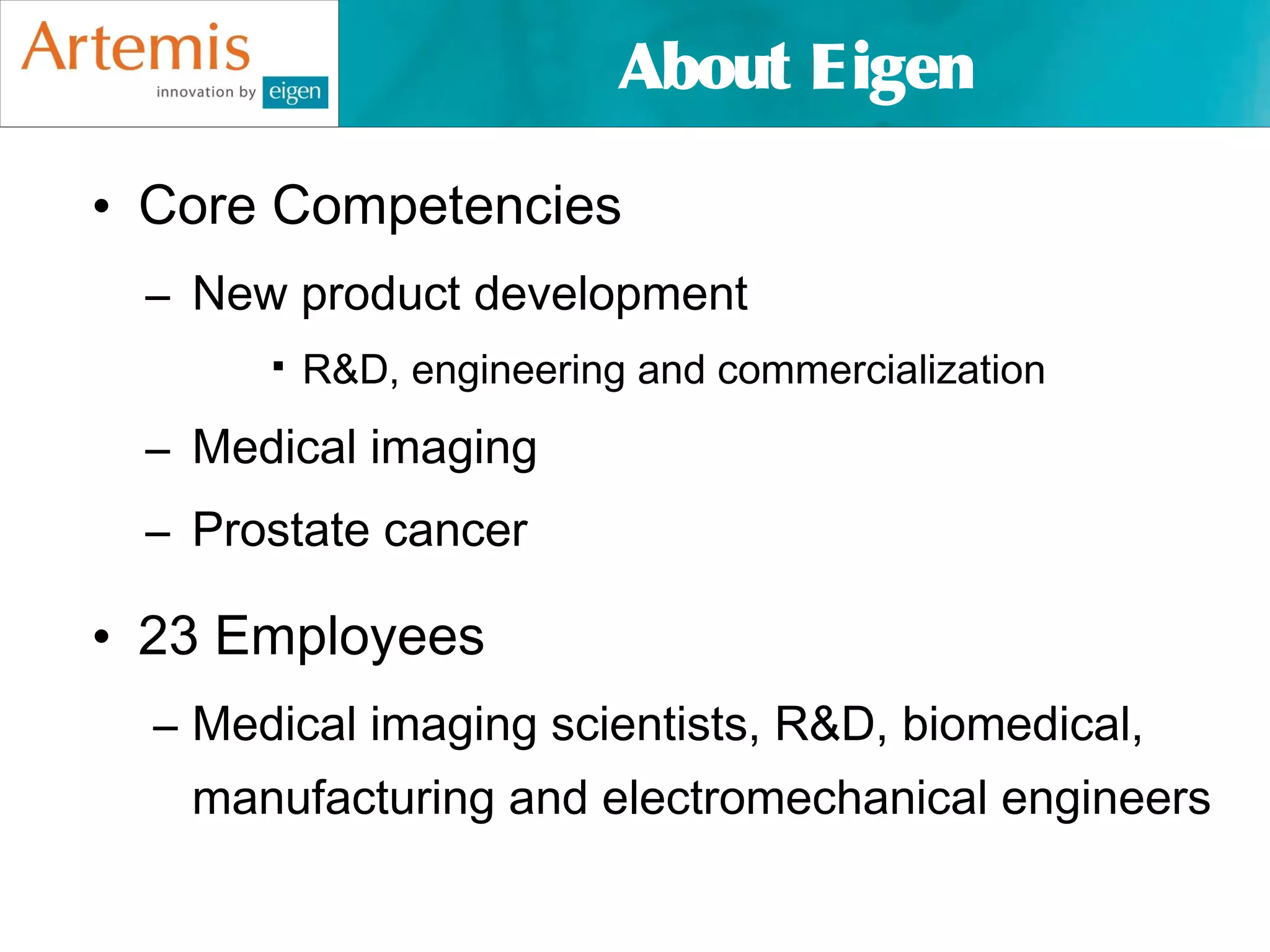 Artemis
innovation by eigen

About Eigen

• Core Competencies
– New product development
▪ R&D, engineering and commercialization
– Medical imaging
– Prostate cancer

• 23 Employees
– Medical imaging scientists, R&D, biomedical, manufacturing and electromechanical engineers